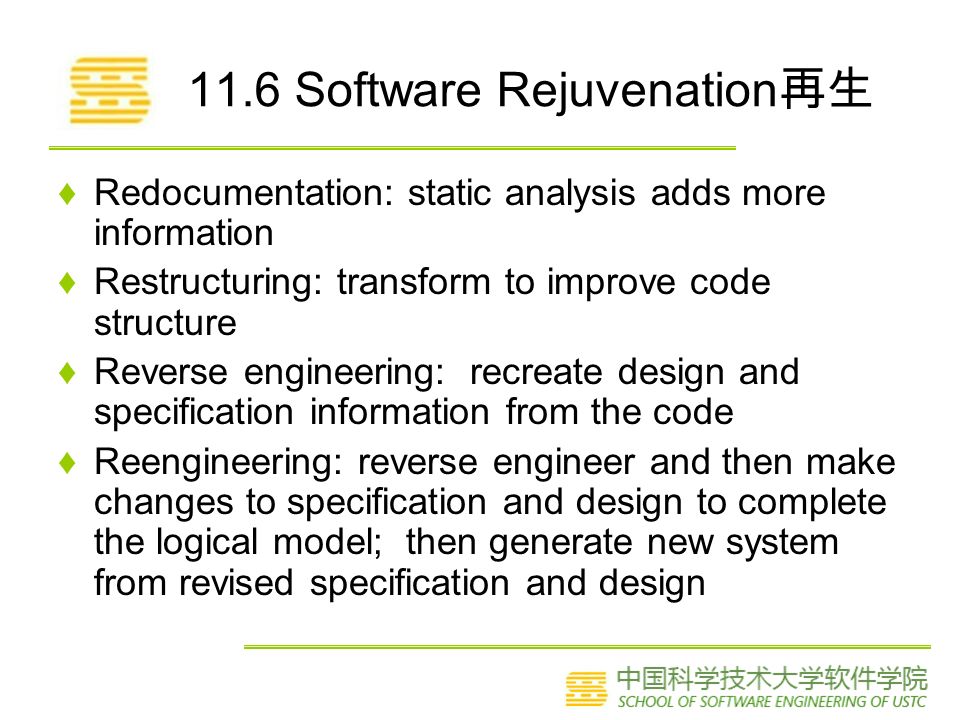 11.6 Software Rejuvenation再生

♦ Redocumentation: static analysis adds more information

♦ Restructuring: transform to improve code structure

♦ Reverse engineering: recreate design and specification information from the code

♦ Reengineering: reverse engineer and then make changes to specification and design to complete the logical model; then generate new system from revised specification and design

中国科学技术大学软件学院
SCHOOL OF SOFTWARE ENGINEERING OF USTC